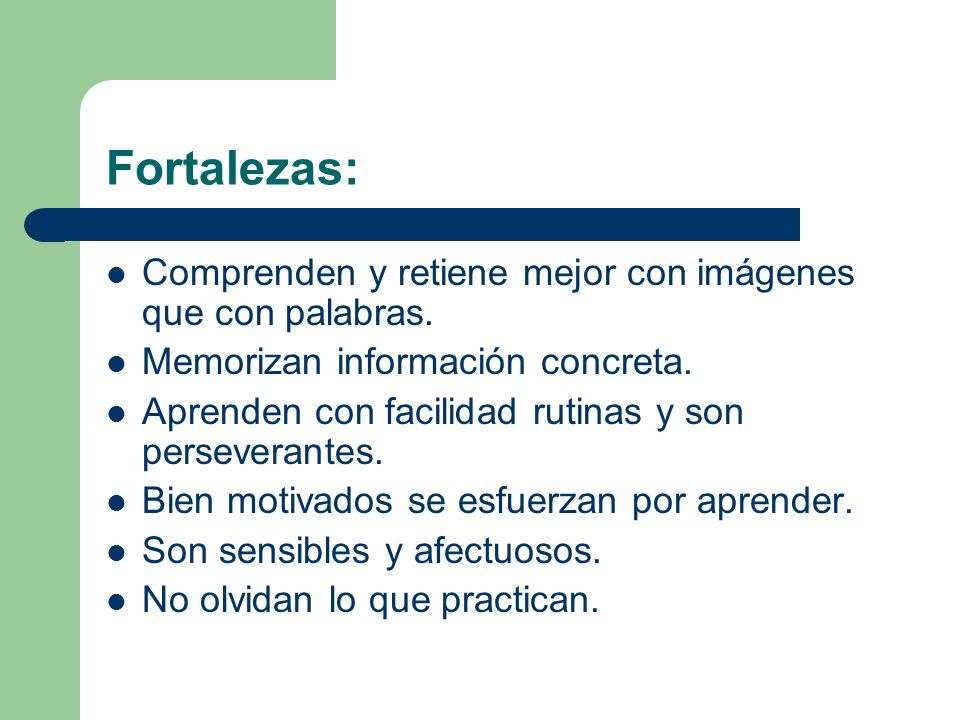 Fortalezas:

- Comprenden y retiene mejor con imágenes que con palabras.
- Memorizan información concreta.
- Aprenden con facilidad rutinas y son perseverantes.
- Bien motivados se esfuerzan por aprender.
- Son sensibles y afectuosos.
- No olvidan lo que practican.